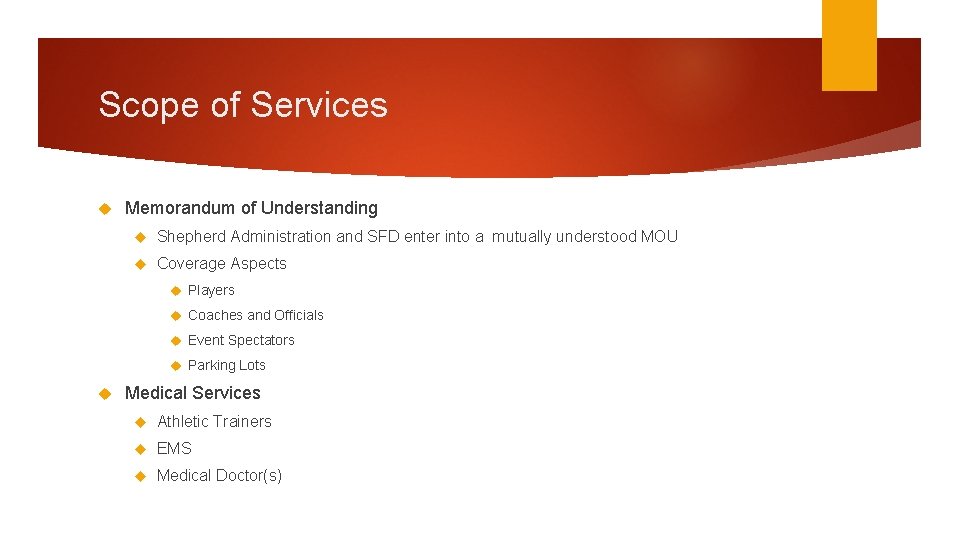 Scope of Services

Memorandum of Understanding

Shepherd Administration and SFD enter into a mutually understood MOU

Coverage Aspects

Players

Coaches and Officials

Event Spectators

Parking Lots

Medical Services

Athletic Trainers

EMS

Medical Doctor(s)